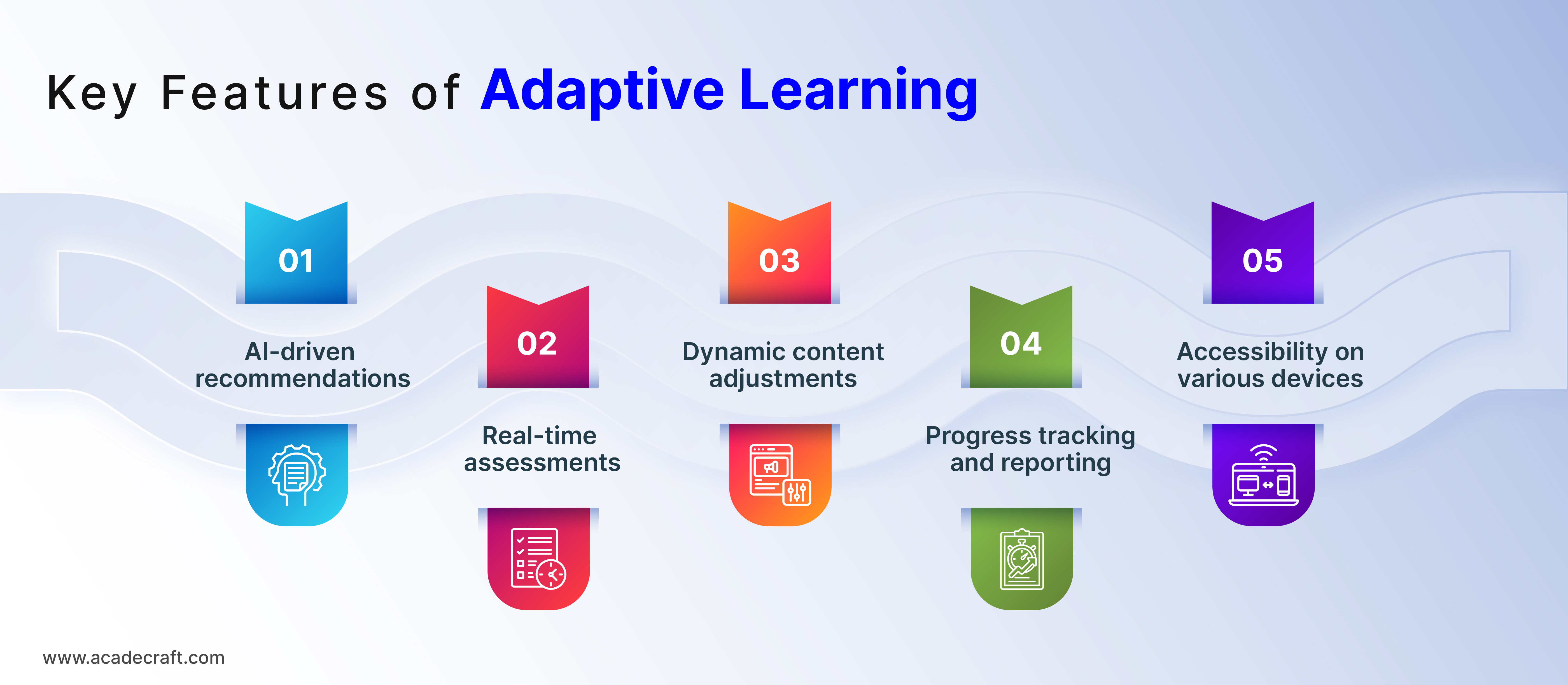 Key Features of Adaptive Learning

01
AI-driven recommendations

02
Real-time assessments

03
Dynamic content adjustments

04
Progress tracking and reporting

05
Accessibility on various devices

www.acadecraft.com